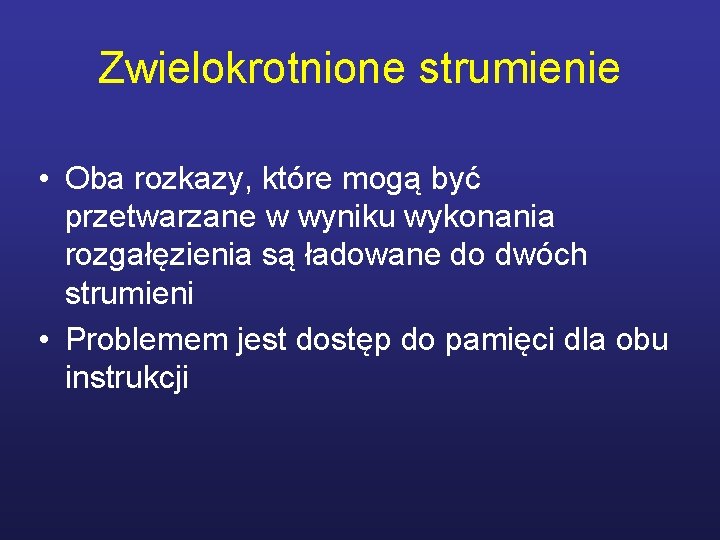 Zwielokrotnione strumienie

• Oba rozkazy, które mogą być przetwarzane w wyniku wykonania rozgałęzienia są ładowane do dwóch strumieni

• Problemem jest dostęp do pamięci dla obu instrukcji